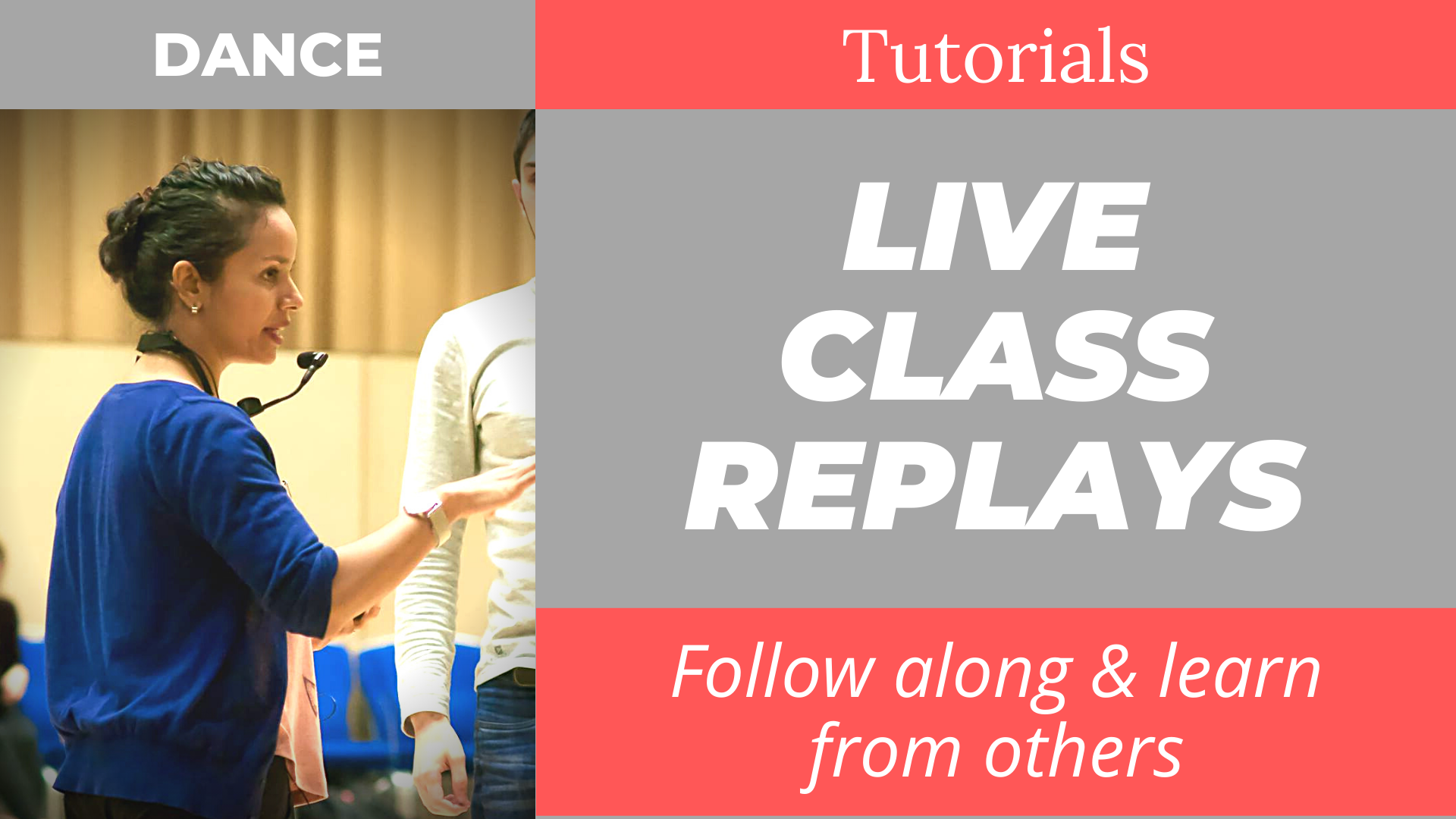 DANCE

Tutorials

LIVE CLASS REPLAYS

Follow along & learn from others